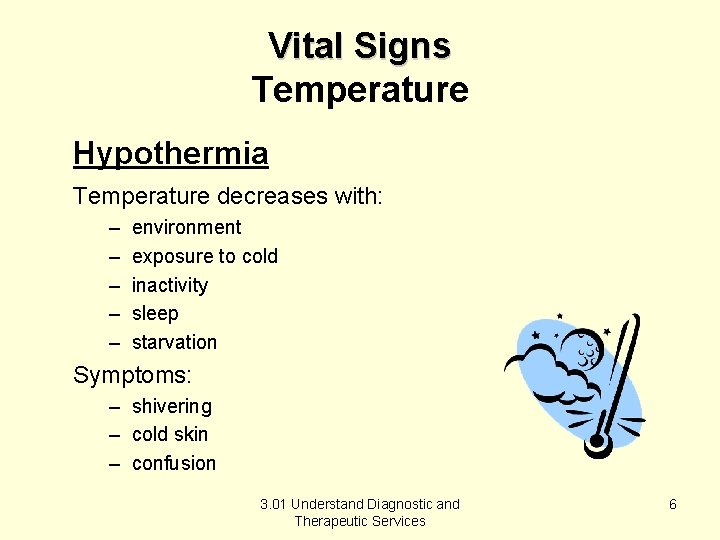 Vital Signs
Temperature

Hypothermia

Temperature decreases with:
– environment
– exposure to cold
– inactivity
– sleep
– starvation

Symptoms:
– shivering
– cold skin
– confusion

3.01 Understand Diagnostic and Therapeutic Services

6